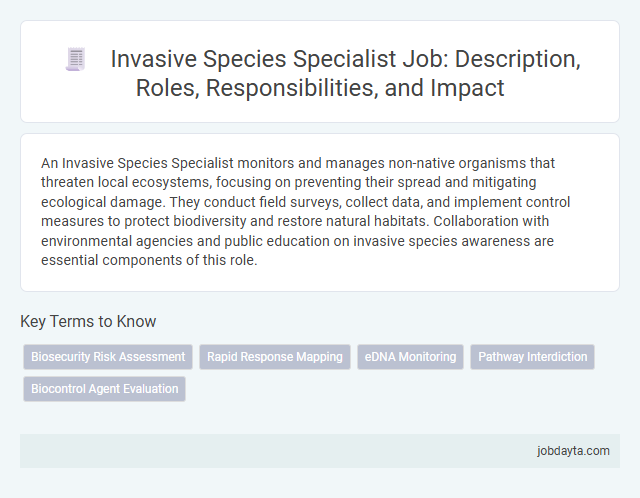 Invasive Species Specialist Job: Description, Roles, Responsibilities, and Impact

An Invasive Species Specialist monitors and manages non-native organisms that threaten local ecosystems, focusing on preventing their spread and mitigating ecological damage. They conduct field surveys, collect data, and implement control measures to protect biodiversity and restore natural habitats. Collaboration with environmental agencies and public education on invasive species awareness are essential components of this role.

Key Terms to Know

Biosecurity Risk Assessment
Rapid Response Mapping
eDNA Monitoring
Pathway Interdiction
Biocontrol Agent Evaluation

jobdayta.com